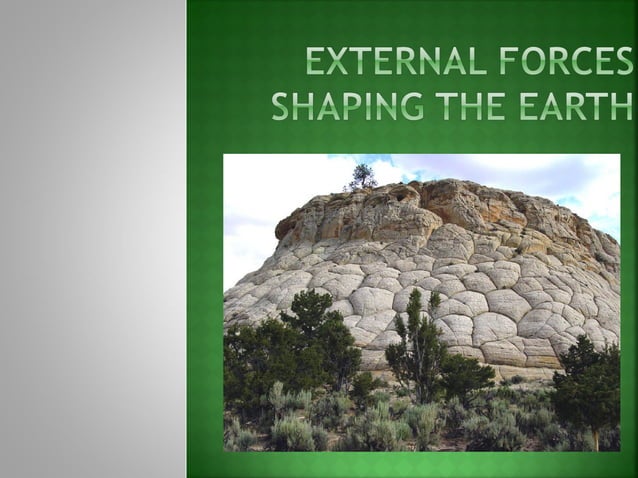 EXTERNAL FORCES SHAPING THE EARTH